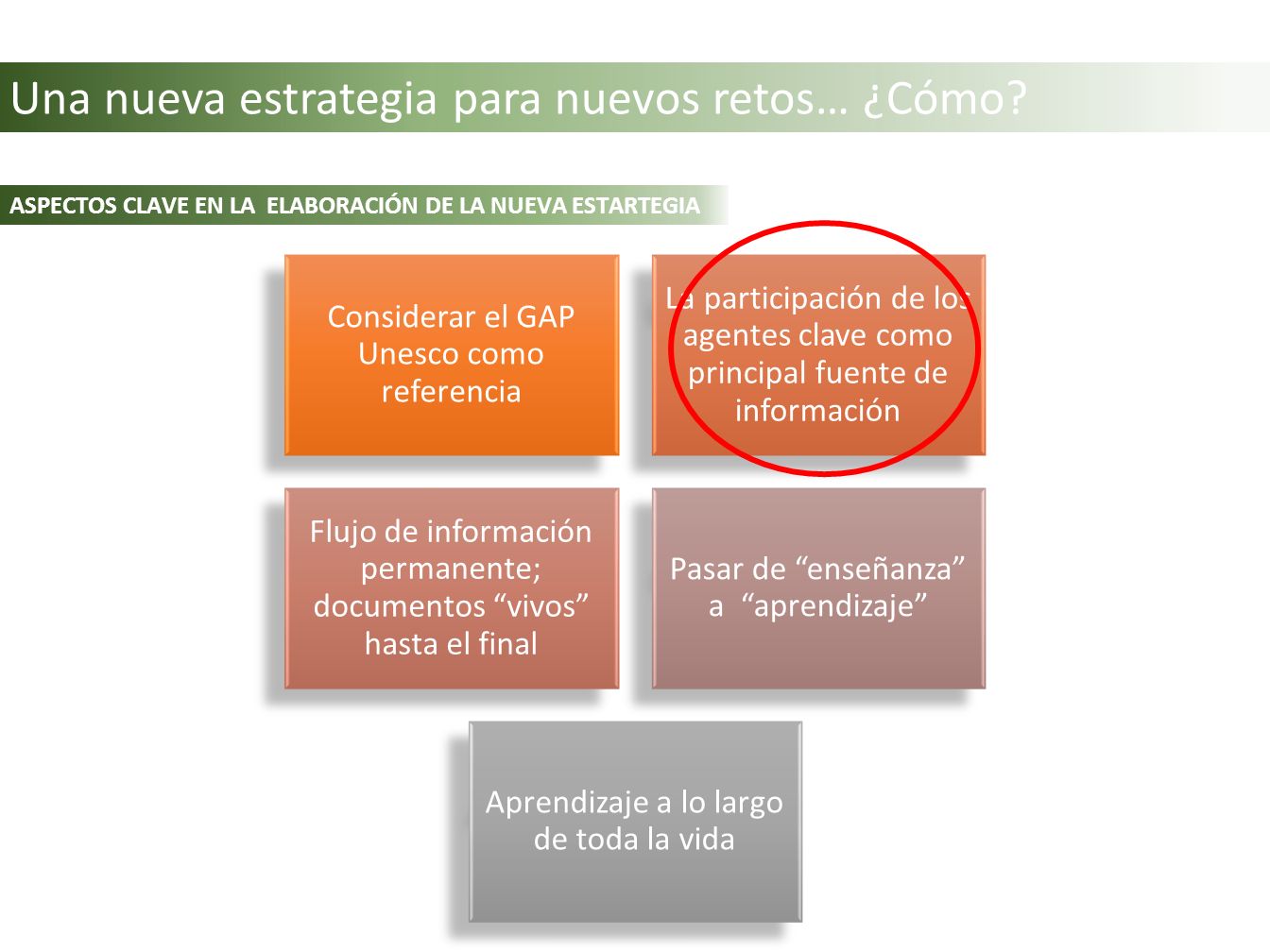 Una nueva estrategia para nuevos retos… ¿Cómo?

ASPECTOS CLAVE EN LA ELABORACIÓN DE LA NUEVA ESTARTEGIA

Considerar el GAP Unesco como referencia

La participación de los agentes clave como principal fuente de información

Flujo de información permanente; documentos “vivos” hasta el final

Pasar de “enseñanza” a “aprendizaje”

Aprendizaje a lo largo de toda la vida